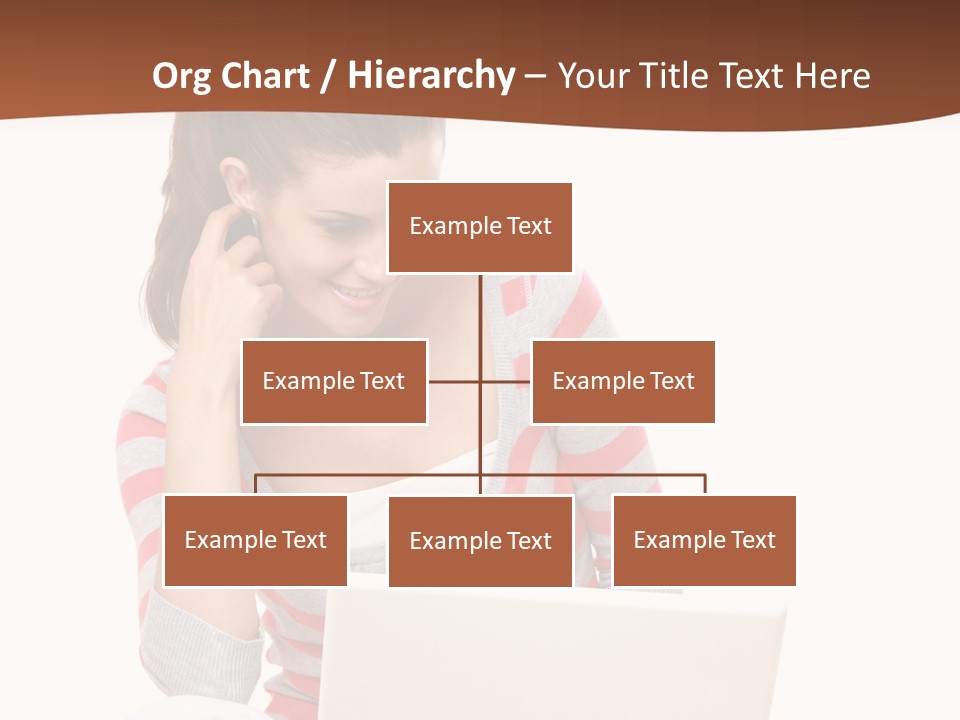 Org Chart / Hierarchy – Your Title Text Here

Example Text

Example Text

Example Text

Example Text

Example Text

Example Text